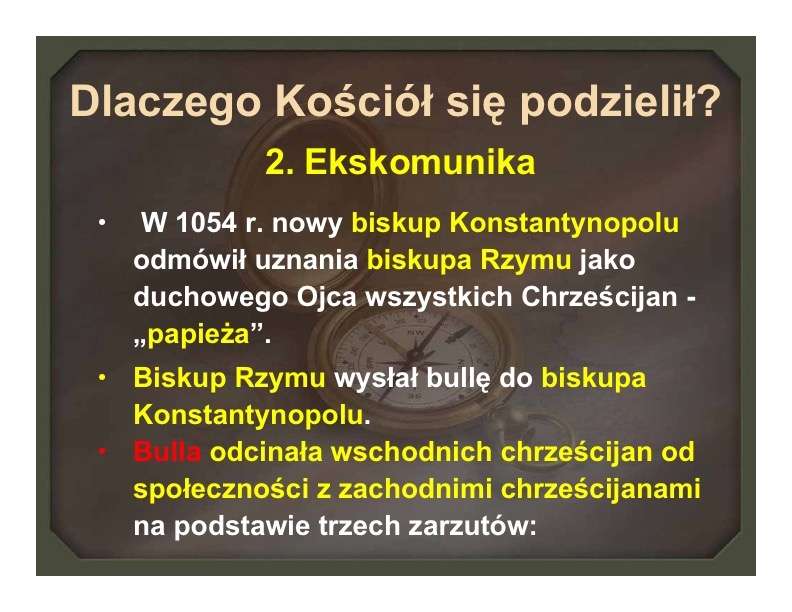 Dlaczego Kościół się podzielił?

2. Ekskomunika

• W 1054 r. nowy biskup Konstantynopolu odmówił uznania biskupa Rzymu jako duchowego Ojca wszystkich Chrześcijan - „papieża”.

• Biskup Rzymu wysłał bullę do biskupa Konstantynopolu.

• Bulla odcinała wschodnich chrześcijan od społeczności z zachodnimi chrześcijanami na podstawie trzech zarzutów: